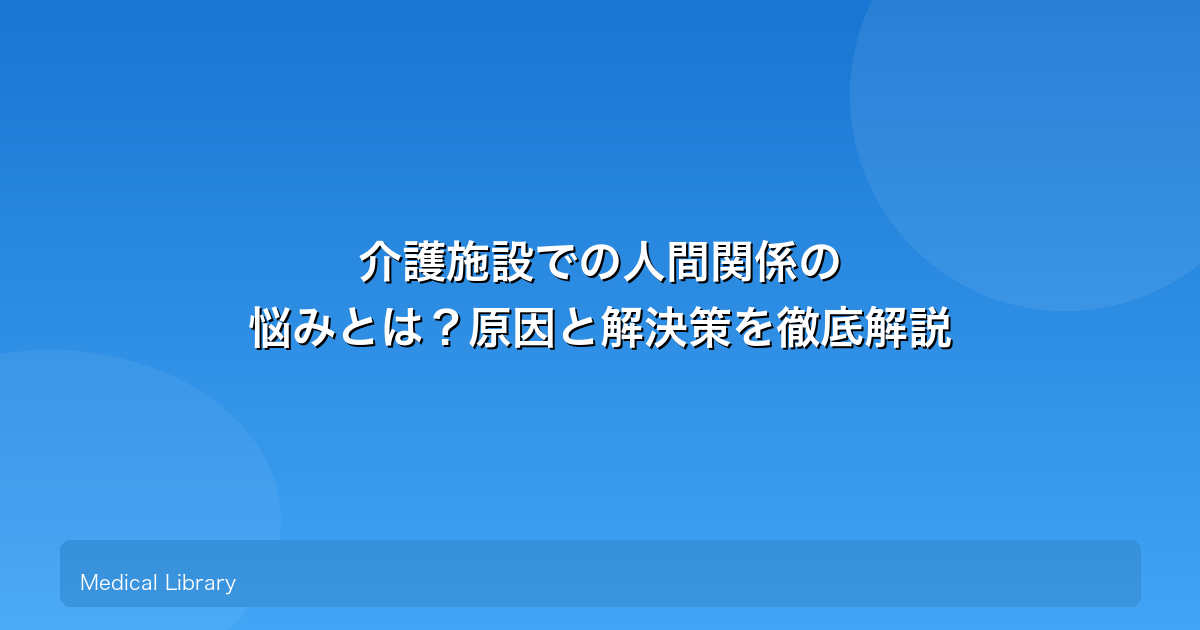 介護施設での人間関係の
悩みとは？原因と解決策を徹底解説

Medical Library